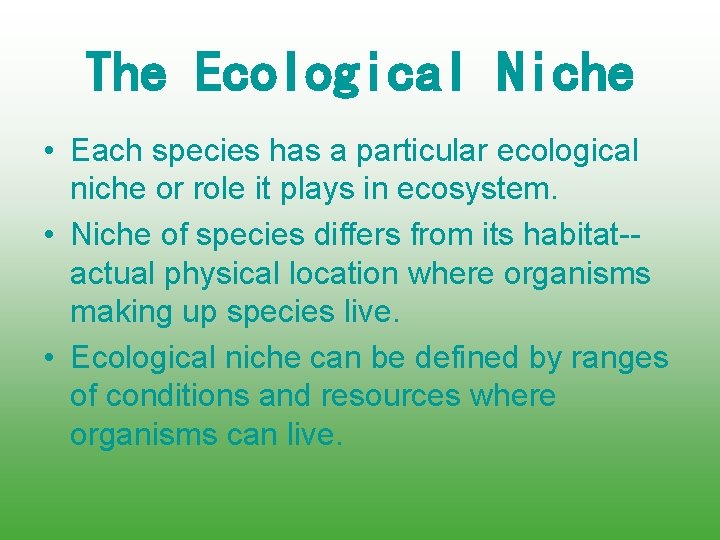 The Ecological Niche

• Each species has a particular ecological niche or role it plays in ecosystem.
• Niche of species differs from its habitat--actual physical location where organisms making up species live.
• Ecological niche can be defined by ranges of conditions and resources where organisms can live.